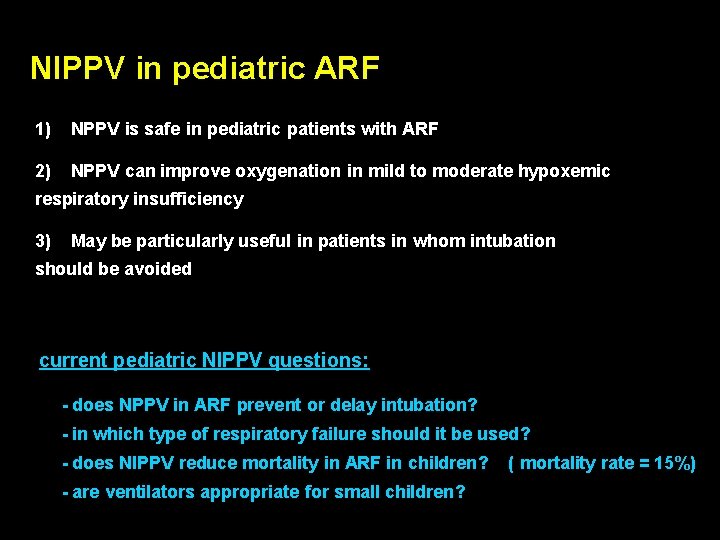 NIPPV in pediatric ARF

1) NPPV is safe in pediatric patients with ARF

2) NPPV can improve oxygenation in mild to moderate hypoxemic respiratory insufficiency

3) May be particularly useful in patients in whom intubation should be avoided

current pediatric NIPPV questions:

- does NPPV in ARF prevent or delay intubation?
- in which type of respiratory failure should it be used?
- does NIPPV reduce mortality in ARF in children? ( mortality rate = 15%)
- are ventilators appropriate for small children?